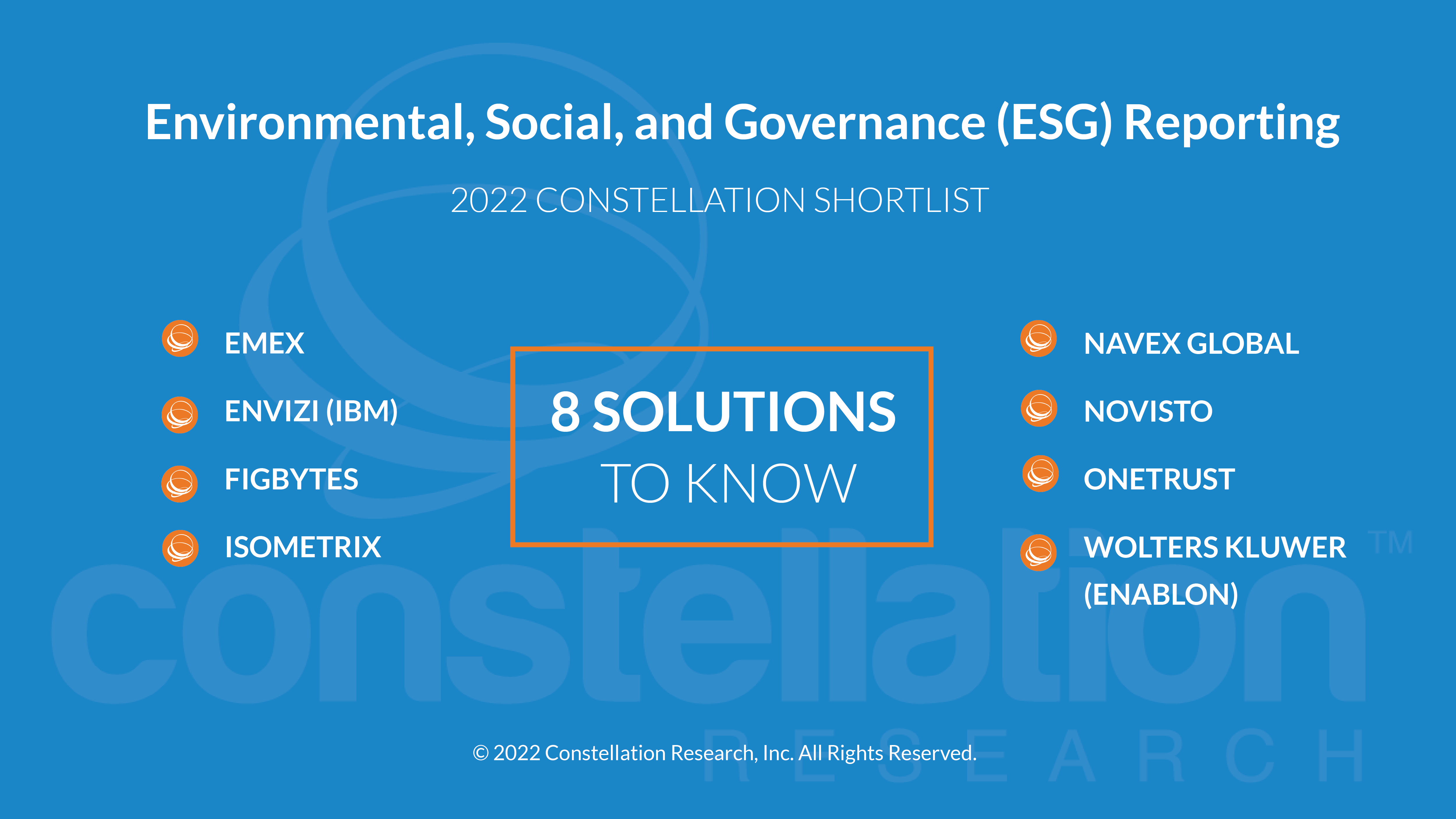 Environmental, Social, and Governance (ESG) Reporting

2022 CONSTELLATION SHORTLIST

EMEX

ENVIZI (IBM)

FIGBYTES

ISOMETRIX

8 SOLUTIONS TO KNOW

NAVEX GLOBAL

NOVISTO

ONETRUST

WOLTERS KLUWER (ENABLON)

constellation™ RESEARCH

© 2022 Constellation Research, Inc. All Rights Reserved.